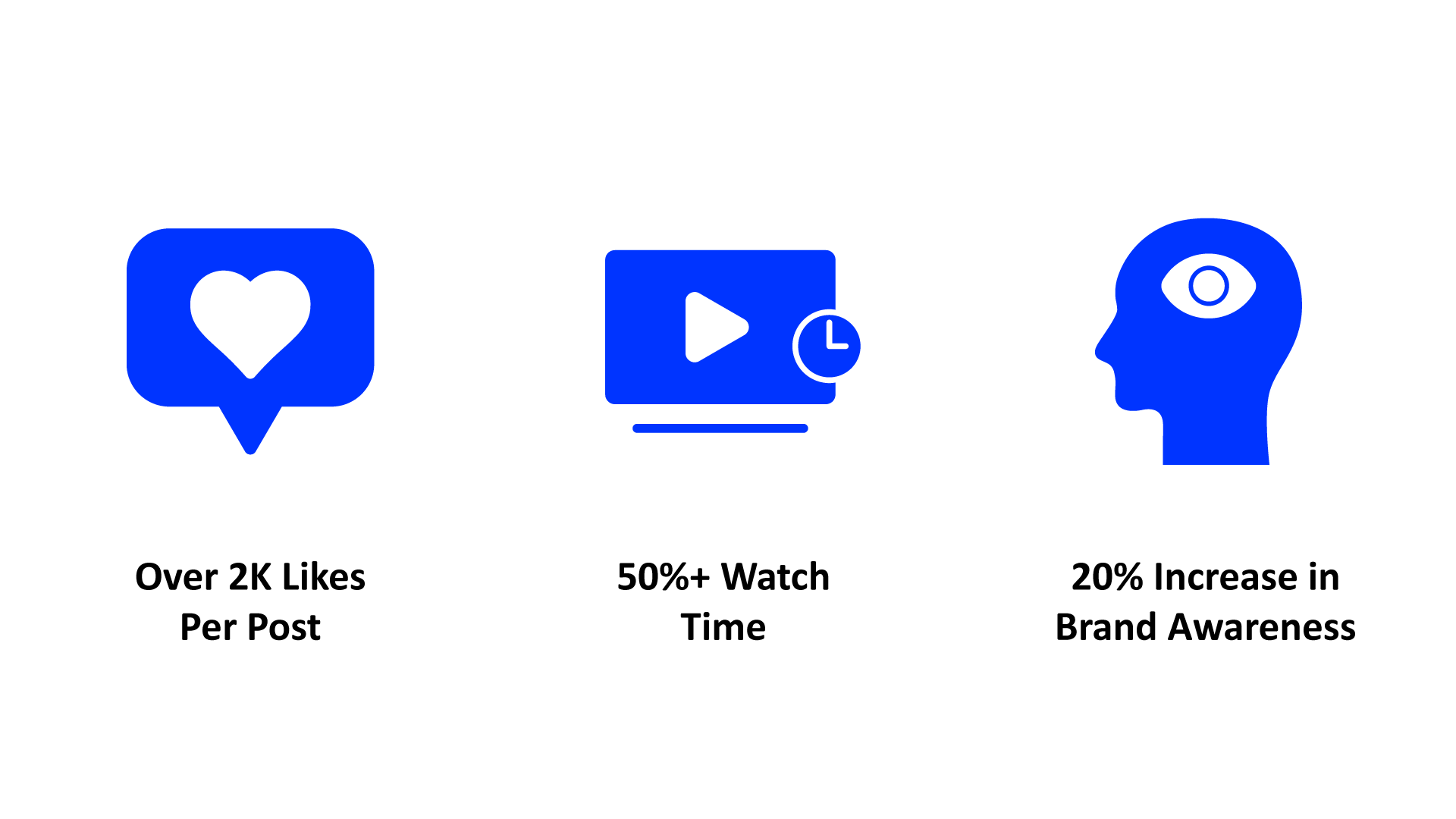 Over 2K Likes Per Post

50%+ Watch Time

20% Increase in Brand Awareness